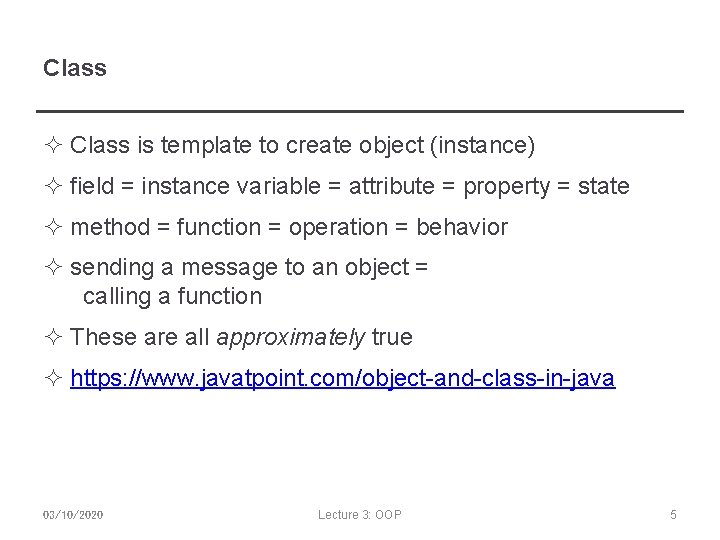 Class

✧ Class is template to create object (instance)

✧ field = instance variable = attribute = property = state

✧ method = function = operation = behavior

✧ sending a message to an object = calling a function

✧ These are all approximately true

✧ https://www.javatpoint.com/object-and-class-in-java

03/10/2020 Lecture 3: OOP 5